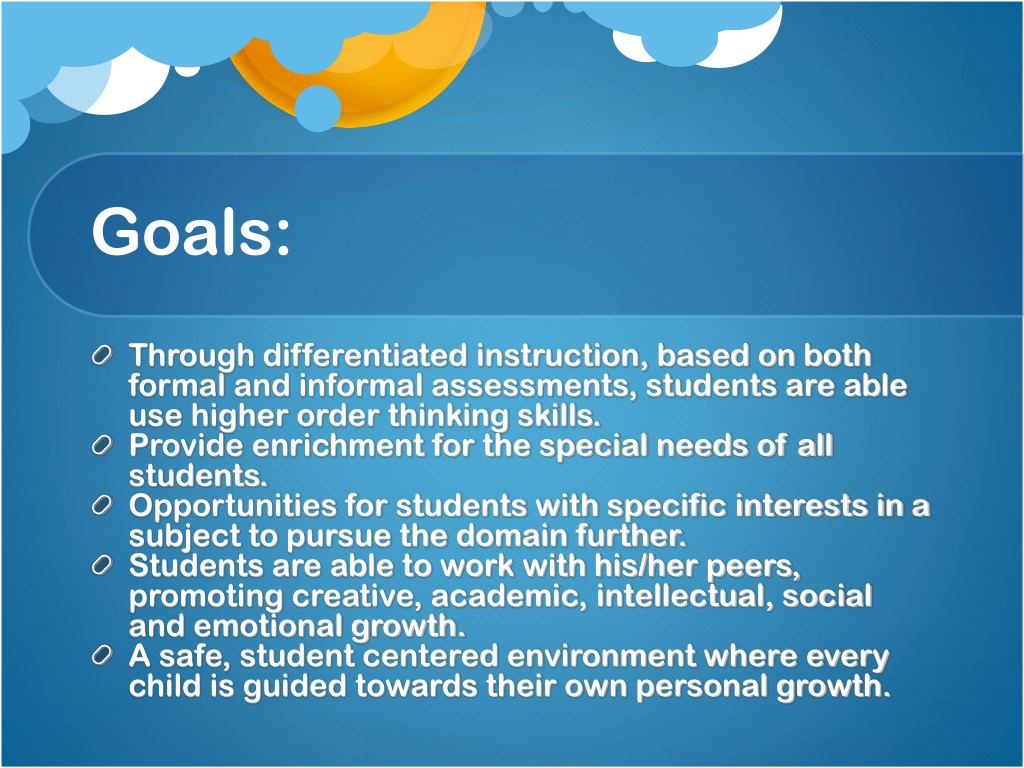 Goals:

Through differentiated instruction, based on both formal and informal assessments, students are able use higher order thinking skills.
Provide enrichment for the special needs of all students.
Opportunities for students with specific interests in a subject to pursue the domain further.
Students are able to work with his/her peers, promoting creative, academic, intellectual, social and emotional growth.
A safe, student centered environment where every child is guided towards their own personal growth.